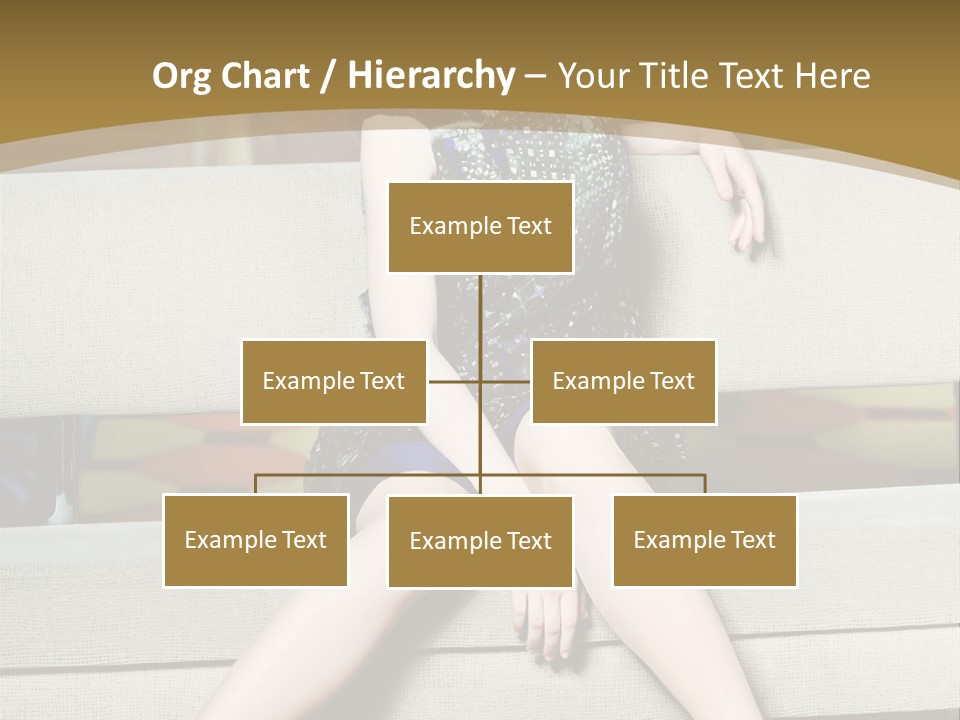 Org Chart / Hierarchy – Your Title Text Here

Example Text

Example Text

Example Text

Example Text

Example Text

Example Text